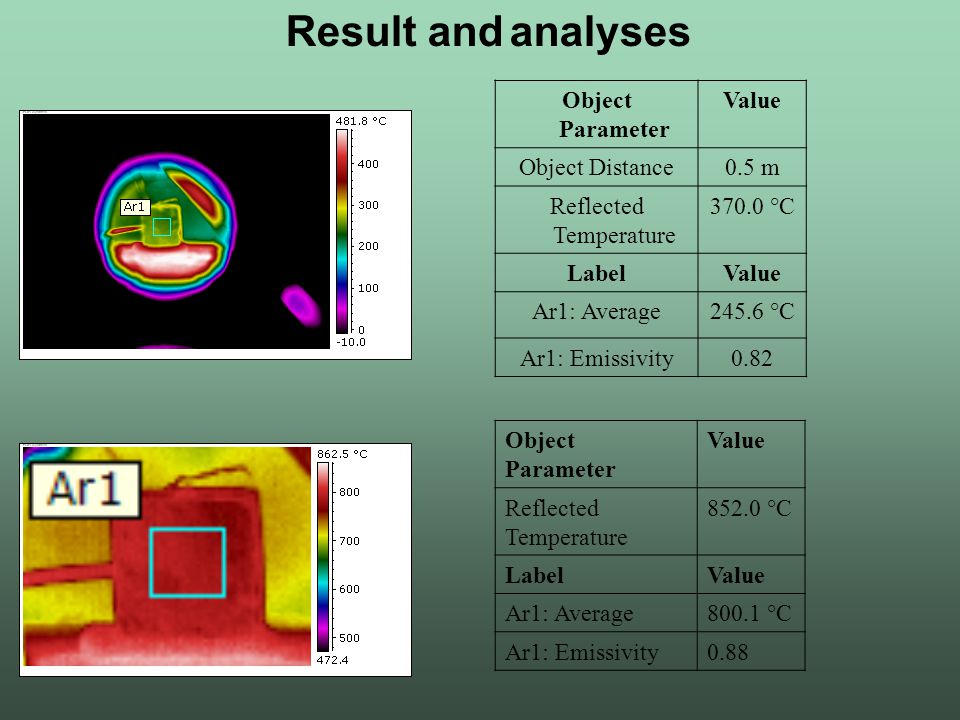 Result and analyses

481.8 °C
400
300
200
100
0
-10.0

Ar1

| Object Parameter | Value |
|---|---|
| Object Distance | 0.5 m |
| Reflected Temperature | 370.0 °C |
| **Label** | **Value** |
| Ar1: Average | 245.6 °C |
| Ar1: Emissivity | 0.82 |

862.5 °C
800
700
600
500
472.4

Ar1

| Object Parameter | Value |
|---|---|
| Reflected Temperature | 852.0 °C |
| **Label** | **Value** |
| Ar1: Average | 800.1 °C |
| Ar1: Emissivity | 0.88 |